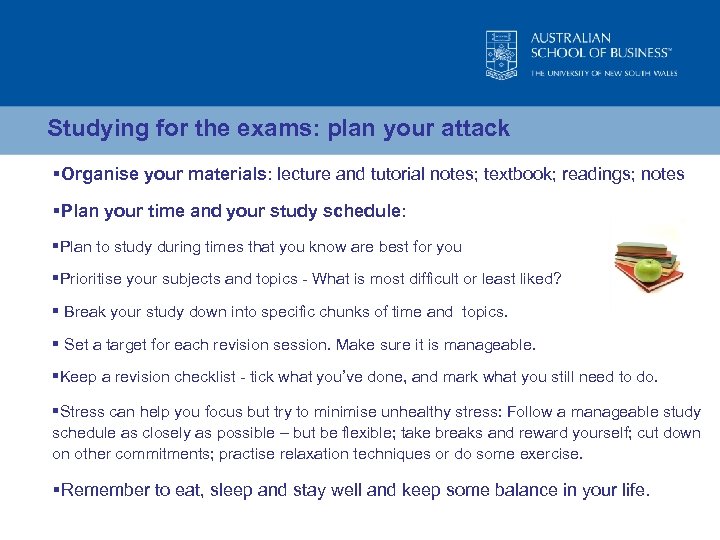 AUSTRALIAN
SCHOOL OF BUSINESS™
THE UNIVERSITY OF NEW SOUTH WALES

Studying for the exams: plan your attack

▪Organise your materials: lecture and tutorial notes; textbook; readings; notes

▪Plan your time and your study schedule:

▪Plan to study during times that you know are best for you

▪Prioritise your subjects and topics - What is most difficult or least liked?

▪ Break your study down into specific chunks of time and topics.

▪ Set a target for each revision session. Make sure it is manageable.

▪Keep a revision checklist - tick what you've done, and mark what you still need to do.

▪Stress can help you focus but try to minimise unhealthy stress: Follow a manageable study schedule as closely as possible – but be flexible; take breaks and reward yourself; cut down on other commitments; practise relaxation techniques or do some exercise.

▪Remember to eat, sleep and stay well and keep some balance in your life.